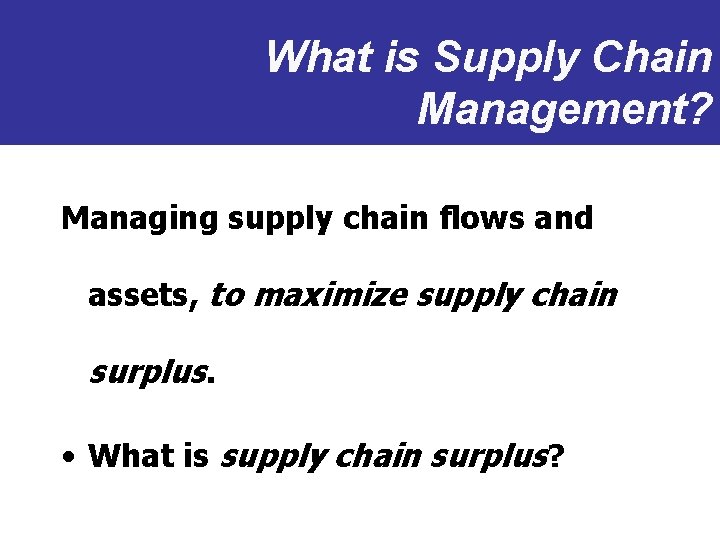 What is Supply Chain Management?

Managing supply chain flows and assets, to maximize supply chain surplus.

• What is supply chain surplus?